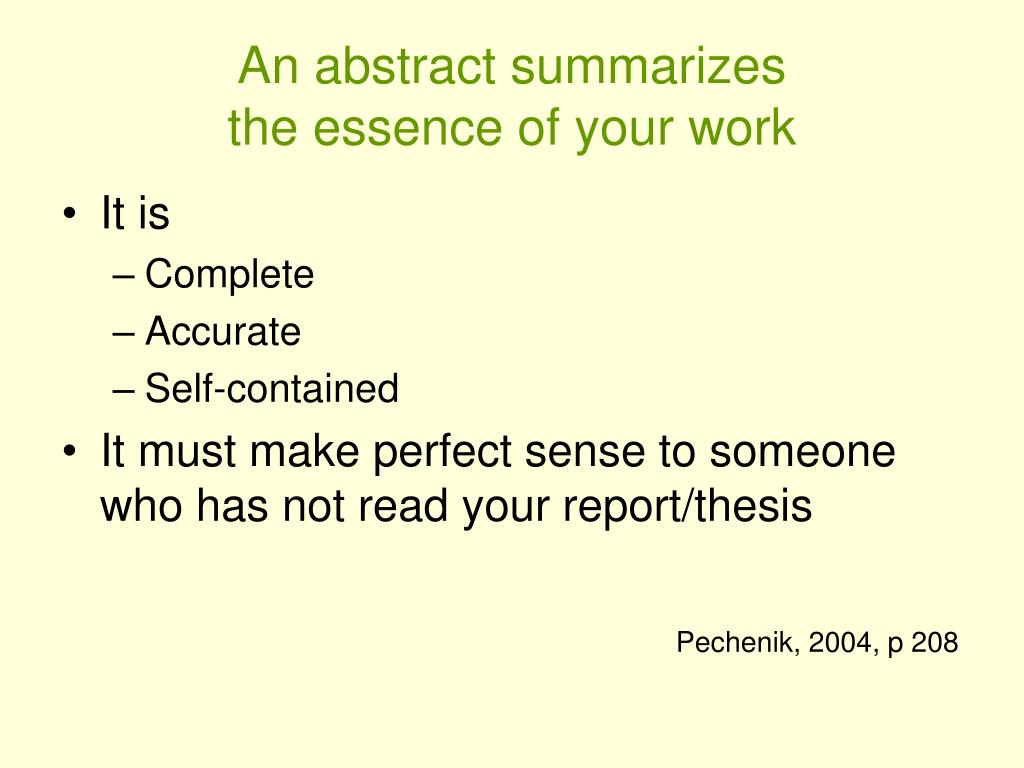 An abstract summarizes the essence of your work

• It is
  – Complete
  – Accurate
  – Self-contained
• It must make perfect sense to someone who has not read your report/thesis

Pechenik, 2004, p 208